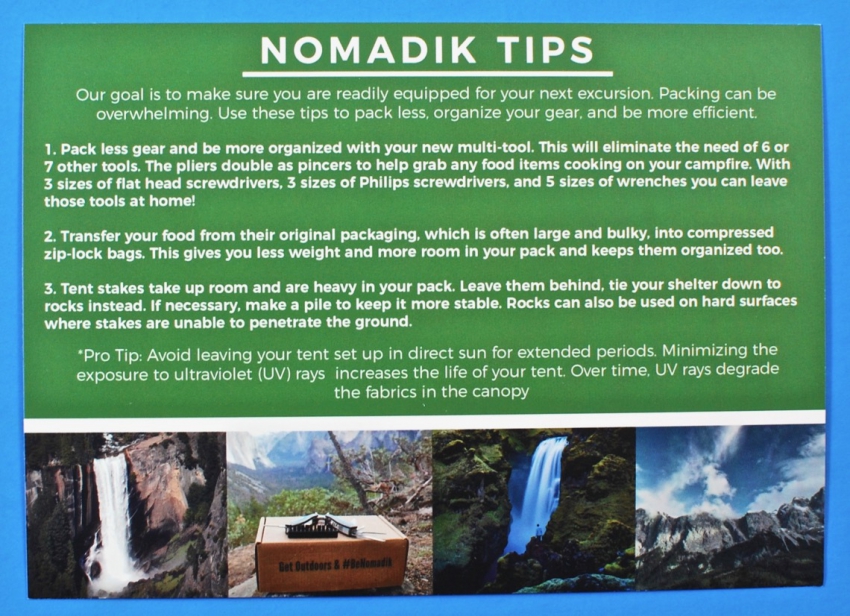 NOMADIK TIPS

Our goal is to make sure you are readily equipped for your next excursion. Packing can be overwhelming. Use these tips to pack less, organize your gear, and be more efficient.

1. Pack less gear and be more organized with your new multi-tool. This will eliminate the need of 6 or 7 other tools. The pliers double as pincers to help grab any food items cooking on your campfire. With 3 sizes of flat head screwdrivers, 3 sizes of Philips screwdrivers, and 5 sizes of wrenches you can leave those tools at home!

2. Transfer your food from their original packaging, which is often large and bulky, into compressed zip-lock bags. This gives you less weight and more room in your pack and keeps them organized too.

3. Tent stakes take up room and are heavy in your pack. Leave them behind, tie your shelter down to rocks instead. If necessary, make a pile to keep it more stable. Rocks can also be used on hard surfaces where stakes are unable to penetrate the ground.

*Pro Tip: Avoid leaving your tent set up in direct sun for extended periods. Minimizing the exposure to ultraviolet (UV) rays increases the life of your tent. Over time, UV rays degrade the fabrics in the canopy

Get Outdoors & #BeNomadik